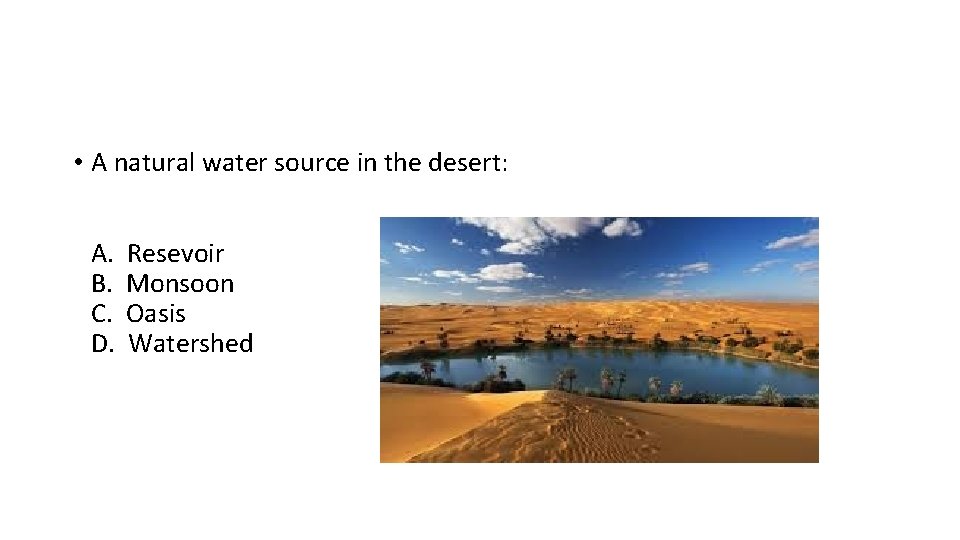 • A natural water source in the desert:

A. Resevoir
B. Monsoon
C. Oasis
D. Watershed